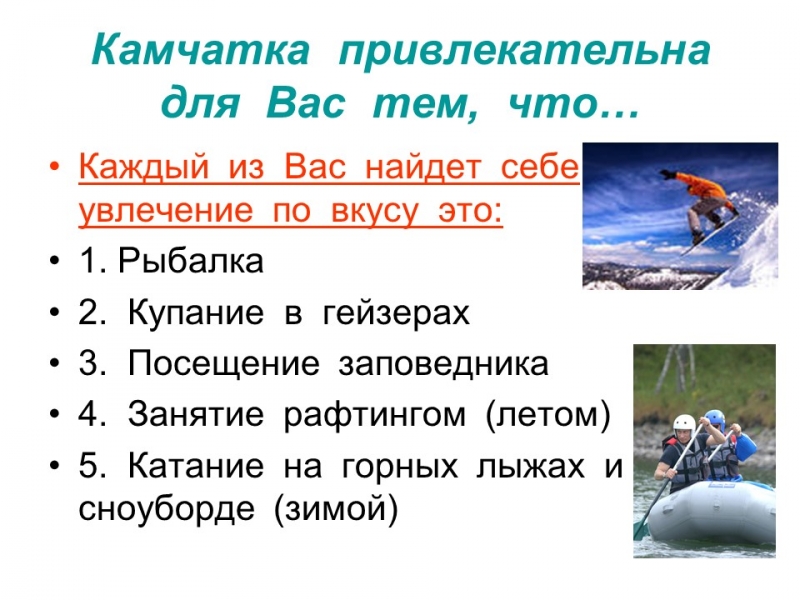 Камчатка привлекательна для Вас тем, что…

• Каждый из Вас найдет себе увлечение по вкусу это:
• 1. Рыбалка
• 2. Купание в гейзерах
• 3. Посещение заповедника
• 4. Занятие рафтингом (летом)
• 5. Катание на горных лыжах и сноуборде (зимой)